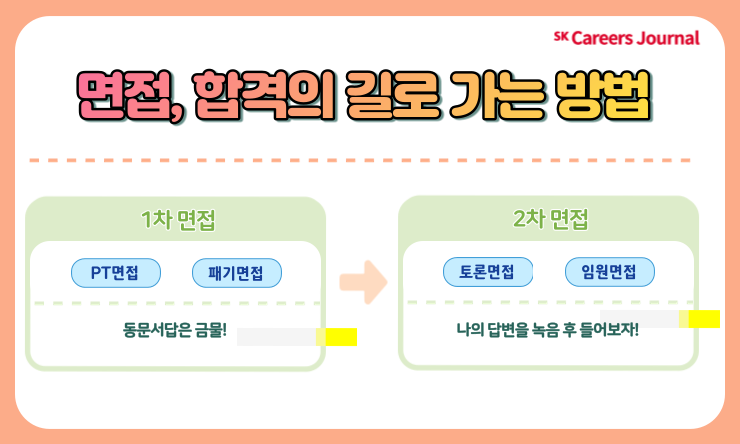 SK Careers Journal

면접, 합격의 길로 가는 방법

1차 면접

PT면접

패기면접

동문서답은 금물!

2차 면접

토론면접

임원면접

나의 답변을 녹음 후 들어보자!